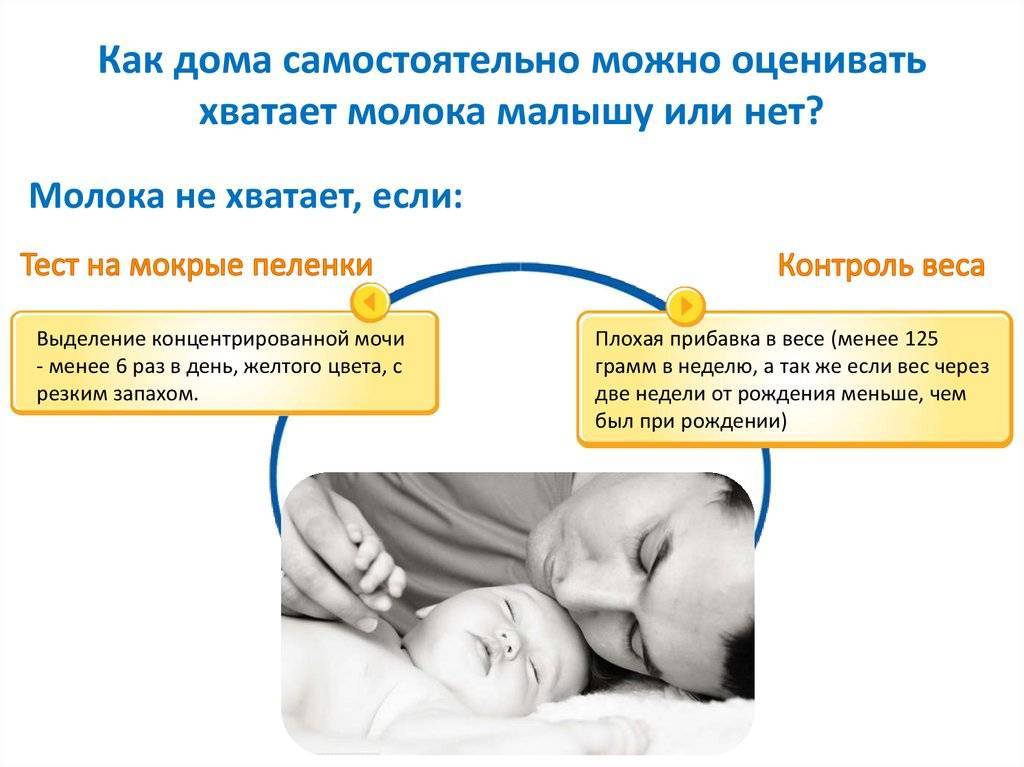 Как дома самостоятельно можно оценивать хватает молока малышу или нет?

Молока не хватает, если:

Тест на мокрые пеленки

Выделение концентрированной мочи - менее 6 раз в день, желтого цвета, с резким запахом.

Контроль веса

Плохая прибавка в весе (менее 125 грамм в неделю, а так же если вес через две недели от рождения меньше, чем был при рождении)